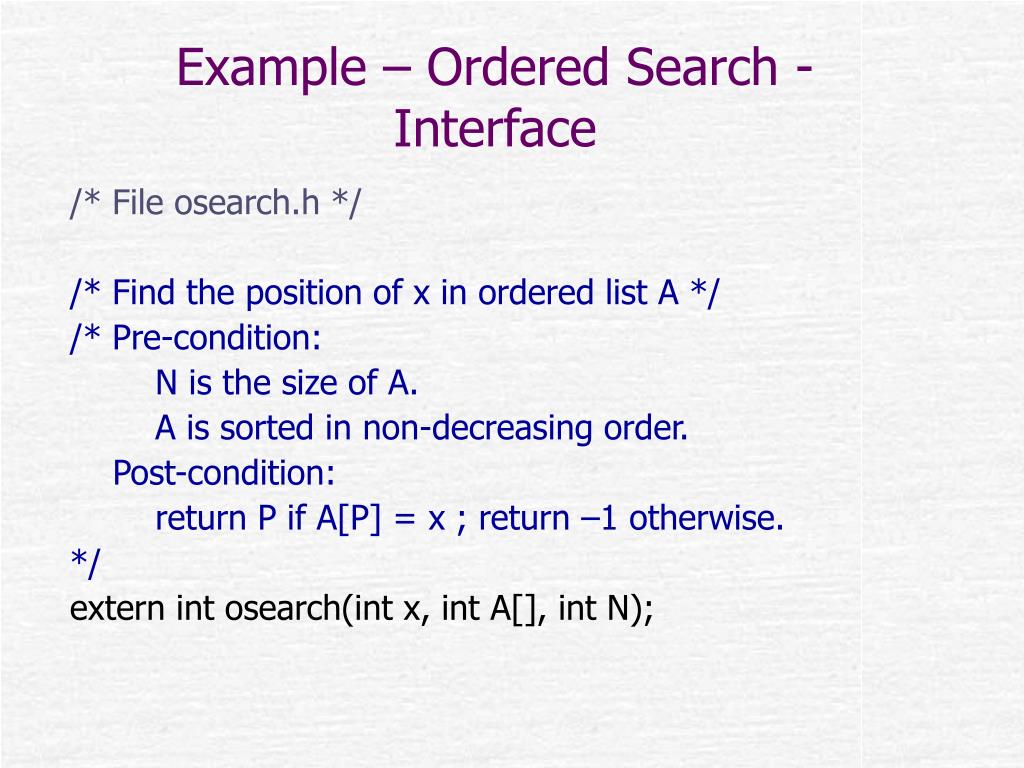 Example – Ordered Search - Interface

/* File osearch.h */

/* Find the position of x in ordered list A */
/* Pre-condition:
N is the size of A.
A is sorted in non-decreasing order.
Post-condition:
return P if A[P] = x ; return –1 otherwise.
*/
extern int osearch(int x, int A[], int N);